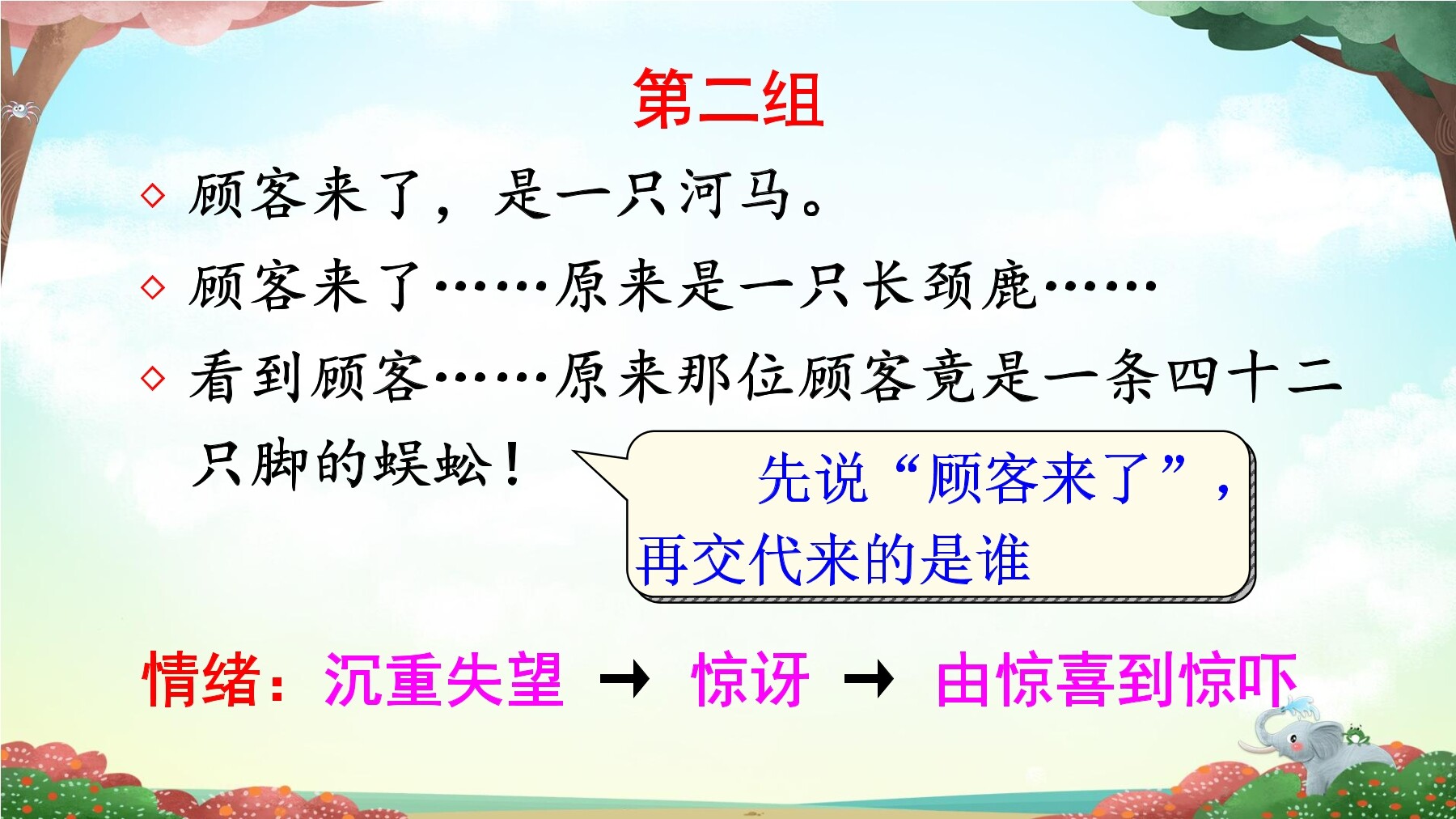 第二组

◇ 顾客来了，是一只河马。

◇ 顾客来了……原来是一只长颈鹿……

◇ 看到顾客……原来那位顾客竟是一条四十二只脚的蜈蚣！

先说“顾客来了”，再交代来的是谁

情绪：沉重失望 → 惊讶 → 由惊喜到惊吓